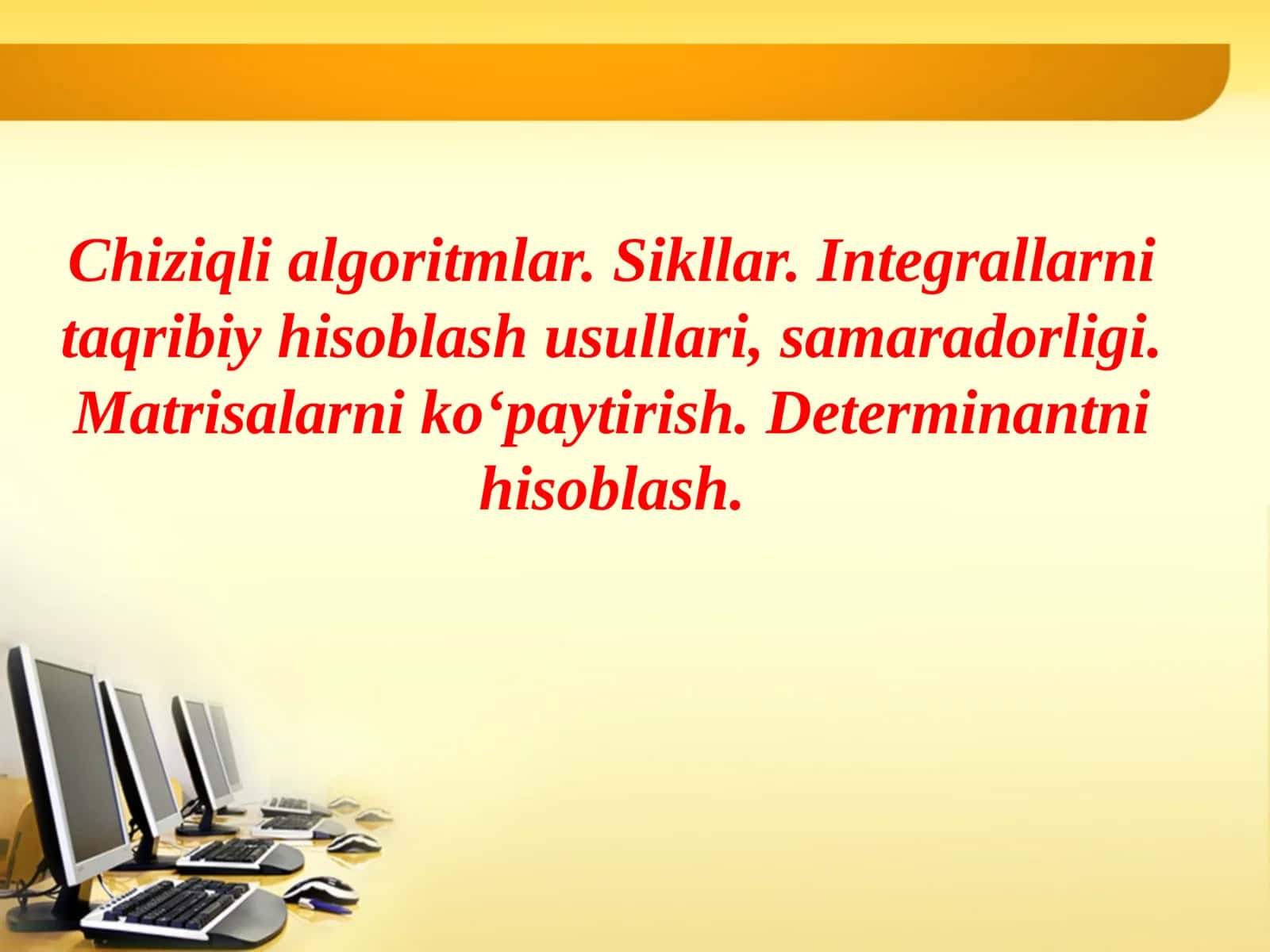 Chiziqli algoritmlar. Sikllar. Integrallarni taqribiy hisoblash usullari, samaradorligi. Matrisalarni ko‘paytirish. Determinantni hisoblash.